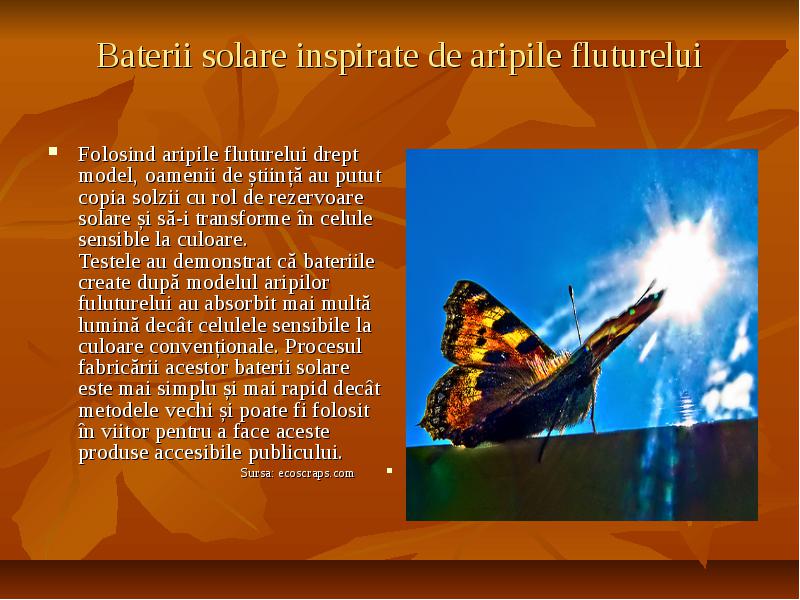 Baterii solare inspirate de aripile fluturelui

Folosind aripile fluturelui drept model, oamenii de știință au putut copia solzii cu rol de rezervoare solare și să-i transforme în celule sensible la culoare.
Testele au demonstrat că bateriile create după modelul aripilor fuluturelui au absorbit mai multă lumină decât celulele sensibile la culoare convenționale. Procesul fabricării acestor baterii solare este mai simplu și mai rapid decât metodele vechi și poate fi folosit în viitor pentru a face aceste produse accesibile publicului.

Sursa: ecoscraps.com